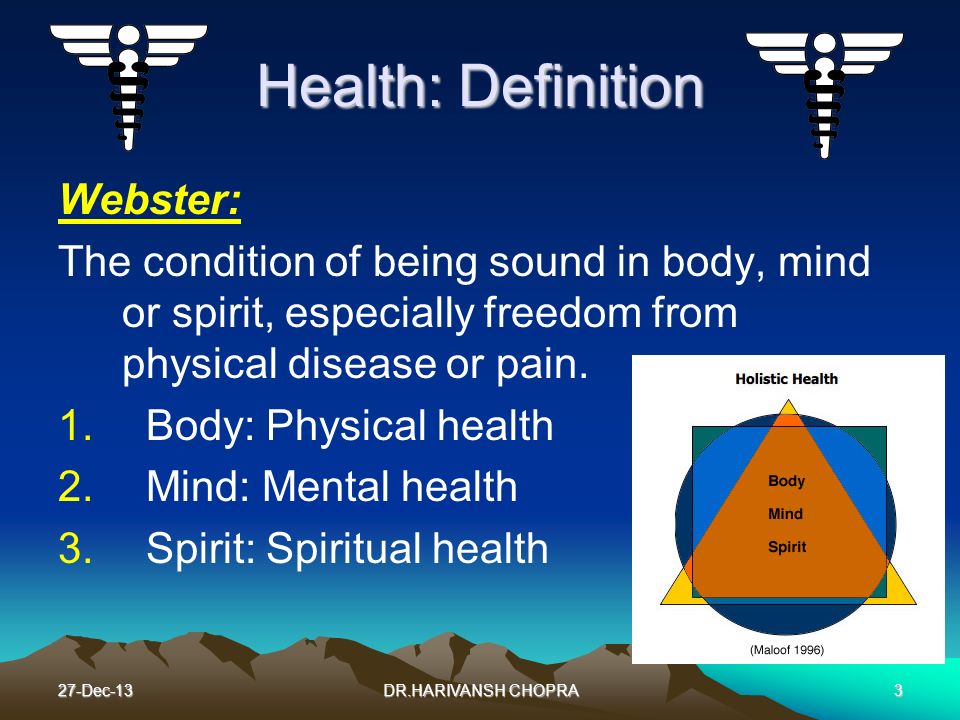 Health: Definition

Webster:

The condition of being sound in body, mind or spirit, especially freedom from physical disease or pain.

1. Body: Physical health
2. Mind: Mental health
3. Spirit: Spiritual health

Holistic Health

Body
Mind
Spirit

(Maloof 1996)

27-Dec-13 DR.HARIVANSH CHOPRA 3